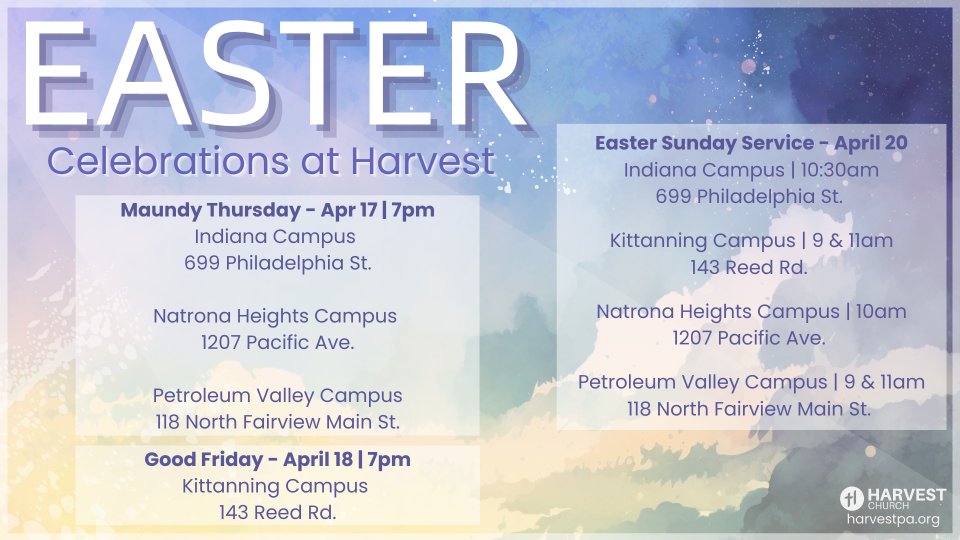 EASTER
Celebrations at Harvest

Maundy Thursday - Apr 17 | 7pm
Indiana Campus
699 Philadelphia St.

Natrona Heights Campus
1207 Pacific Ave.

Petroleum Valley Campus
118 North Fairview Main St.

Good Friday - April 18 | 7pm
Kittanning Campus
143 Reed Rd.

Easter Sunday Service - April 20
Indiana Campus | 10:30am
699 Philadelphia St.

Kittanning Campus | 9 & 11am
143 Reed Rd.

Natrona Heights Campus | 10am
1207 Pacific Ave.

Petroleum Valley Campus | 9 & 11am
118 North Fairview Main St.

HARVEST CHURCH
harvestpa.org